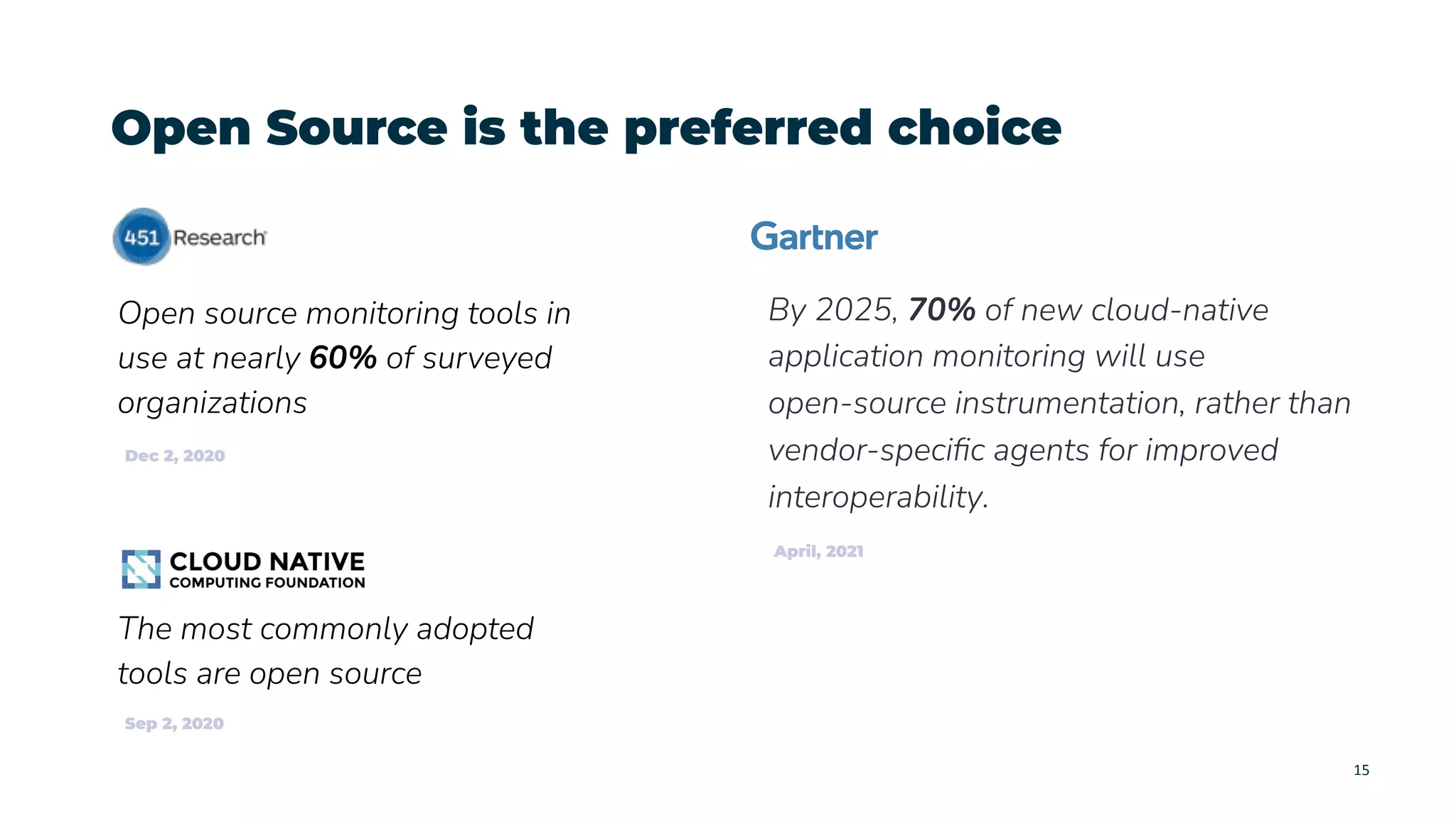 Open Source is the preferred choice

451 Research

Open source monitoring tools in use at nearly 60% of surveyed organizations

Dec 2, 2020

CLOUD NATIVE
COMPUTING FOUNDATION

The most commonly adopted tools are open source

Sep 2, 2020

Gartner

By 2025, 70% of new cloud-native application monitoring will use open-source instrumentation, rather than vendor-specific agents for improved interoperability.

April, 2021

15